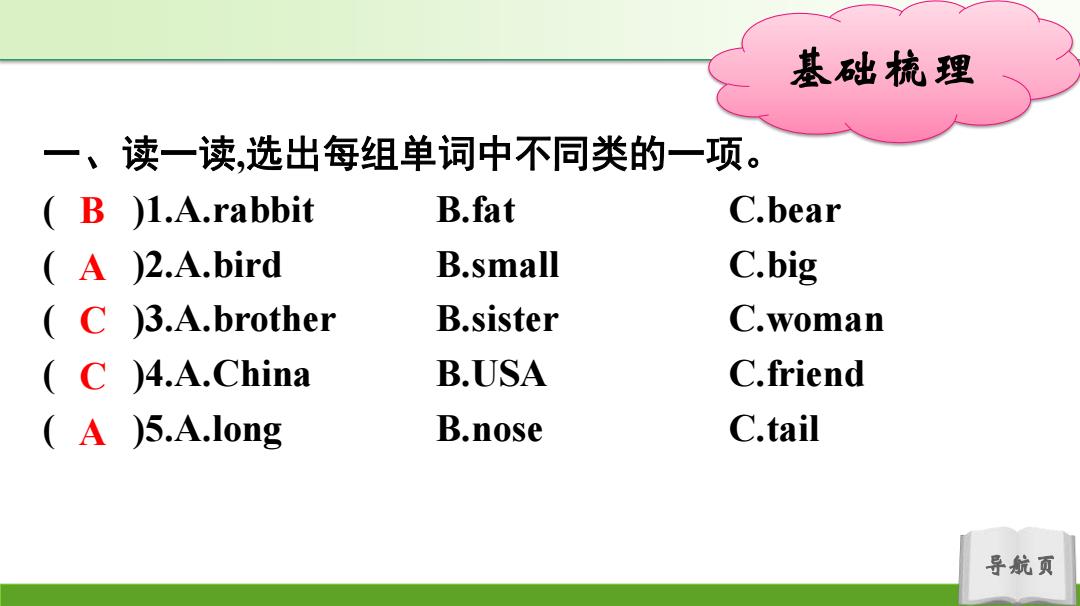 基础梳理

一、读一读,选出每组单词中不同类的一项。

( B )1.A.rabbit B.fat C.bear
( A )2.A.bird B.small C.big
( C )3.A.brother B.sister C.woman
( C )4.A.China B.USA C.friend
( A )5.A.long B.nose C.tail

导航页